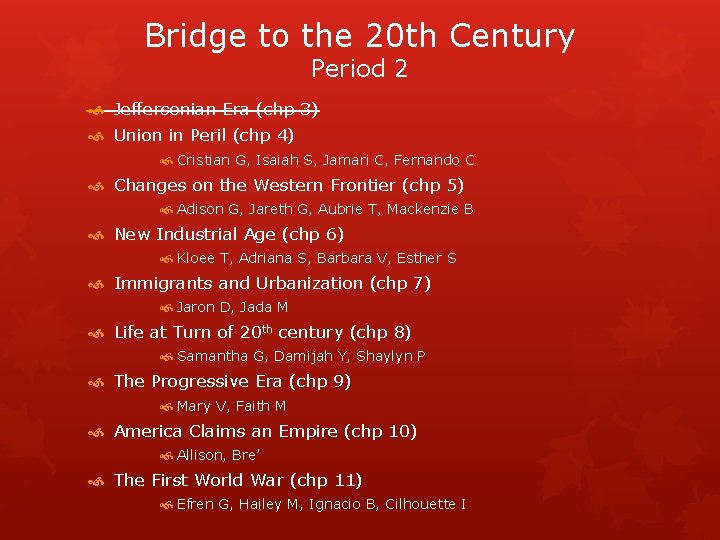 Bridge to the 20th Century
Period 2

~~Jeffersonian Era (chp 3)~~

Union in Peril (chp 4)

Cristian G, Isaiah S, Jamari C, Fernando C

Changes on the Western Frontier (chp 5)

Adison G, Jareth G, Aubrie T, Mackenzie B

New Industrial Age (chp 6)

Kloee T, Adriana S, Barbara V, Esther S

Immigrants and Urbanization (chp 7)

Jaron D, Jada M

Life at Turn of 20$^{th}$ century (chp 8)

Samantha G, Damijah Y, Shaylyn P

The Progressive Era (chp 9)

Mary V, Faith M

America Claims an Empire (chp 10)

Allison, Bre'

The First World War (chp 11)

Efren G, Hailey M, Ignacio B, Cilhouette I